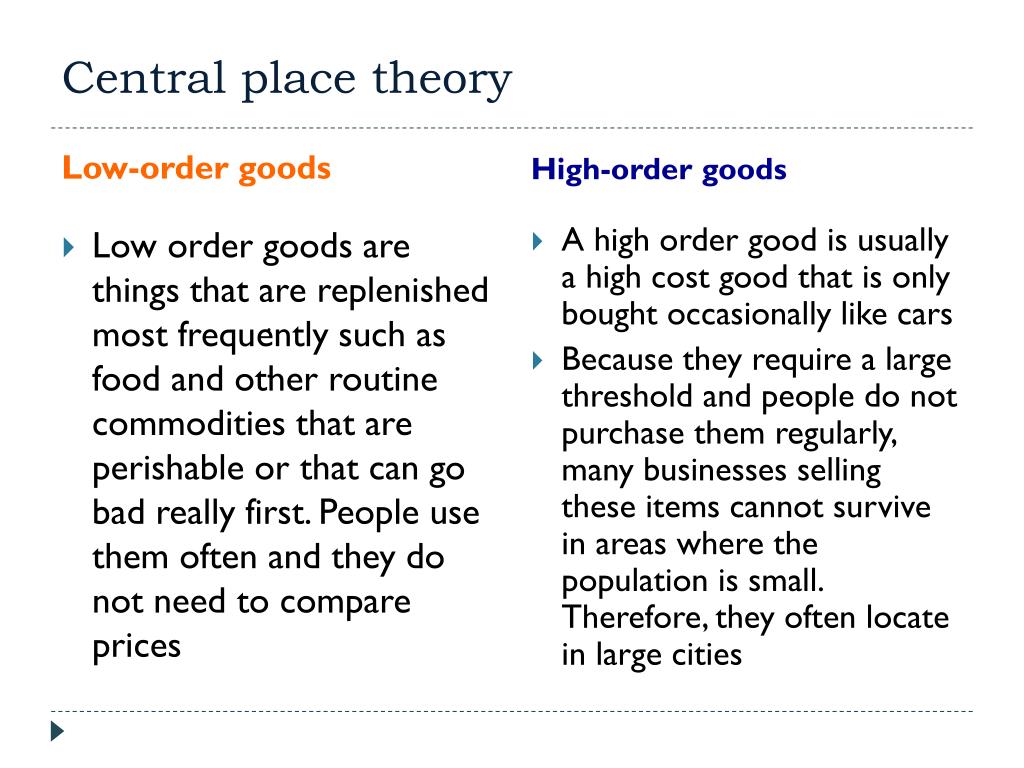 Central place theory

Low-order goods

Low order goods are things that are replenished most frequently such as food and other routine commodities that are perishable or that can go bad really first. People use them often and they do not need to compare prices

High-order goods

A high order good is usually a high cost good that is only bought occasionally like cars

Because they require a large threshold and people do not purchase them regularly, many businesses selling these items cannot survive in areas where the population is small. Therefore, they often locate in large cities